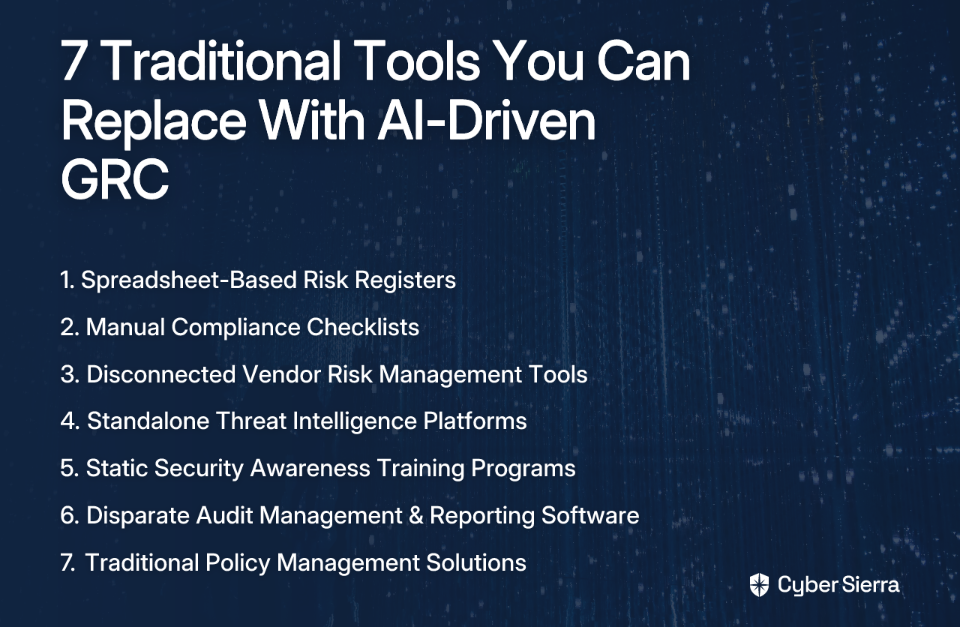 7 Traditional Tools You Can Replace With AI-Driven GRC

1. Spreadsheet-Based Risk Registers
2. Manual Compliance Checklists
3. Disconnected Vendor Risk Management Tools
4. Standalone Threat Intelligence Platforms
5. Static Security Awareness Training Programs
6. Disparate Audit Management & Reporting Software
7. Traditional Policy Management Solutions

Cyber Sierra